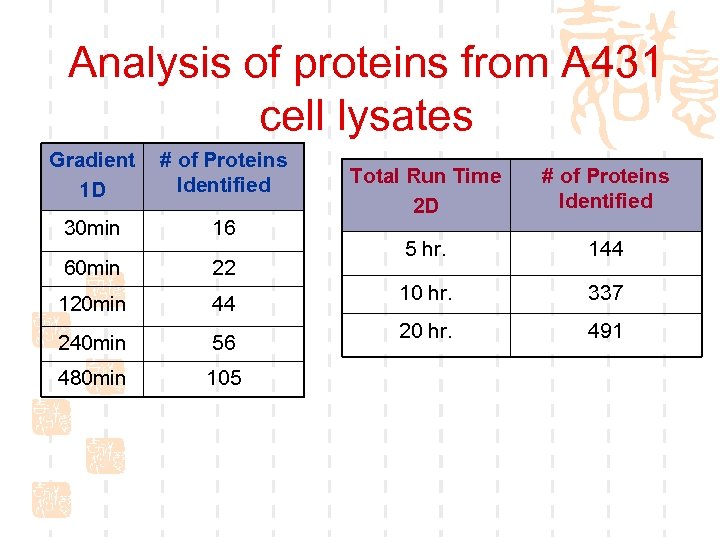 Analysis of proteins from A431 cell lysates

| Gradient 1D | # of Proteins Identified |
|---|---|
| 30min | 16 |
| 60min | 22 |
| 120min | 44 |
| 240min | 56 |
| 480min | 105 |

| Total Run Time 2D | # of Proteins Identified |
|---|---|
| 5 hr. | 144 |
| 10 hr. | 337 |
| 20 hr. | 491 |